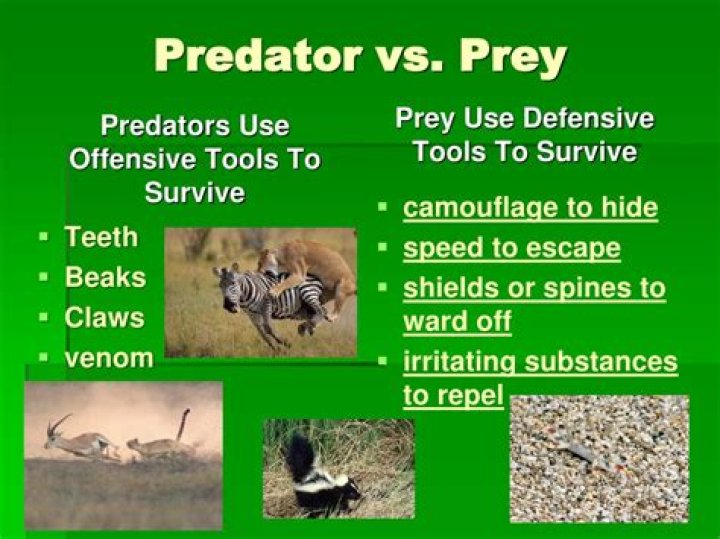 Predator vs. Prey

Predators Use Offensive Tools To Survive

- Teeth
- Beaks
- Claws
- venom

Prey Use Defensive Tools To Survive

- camouflage to hide
- speed to escape
- shields or spines to ward off
- irritating substances to repel